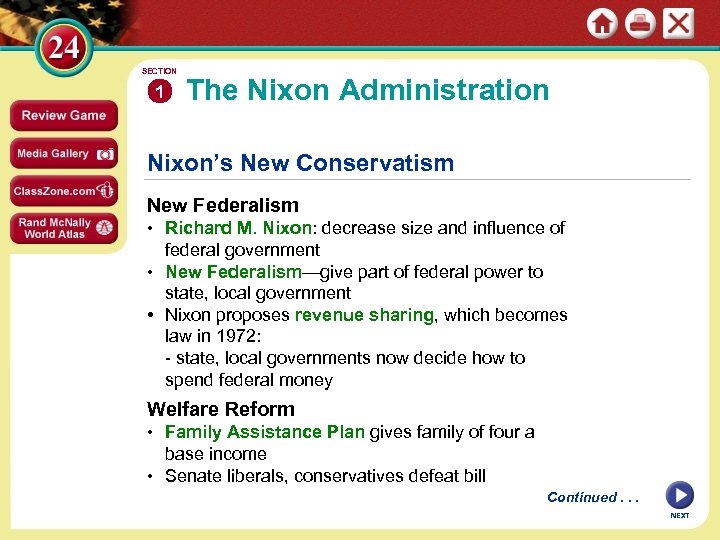 24

Review Game

Media Gallery

ClassZone.com

Rand McNally World Atlas

SECTION 1 The Nixon Administration

Nixon's New Conservatism

New Federalism

• Richard M. Nixon: decrease size and influence of federal government
• New Federalism—give part of federal power to state, local government
• Nixon proposes revenue sharing, which becomes law in 1972:
- state, local governments now decide how to spend federal money

Welfare Reform

• Family Assistance Plan gives family of four a base income
• Senate liberals, conservatives defeat bill

Continued . . .

NEXT